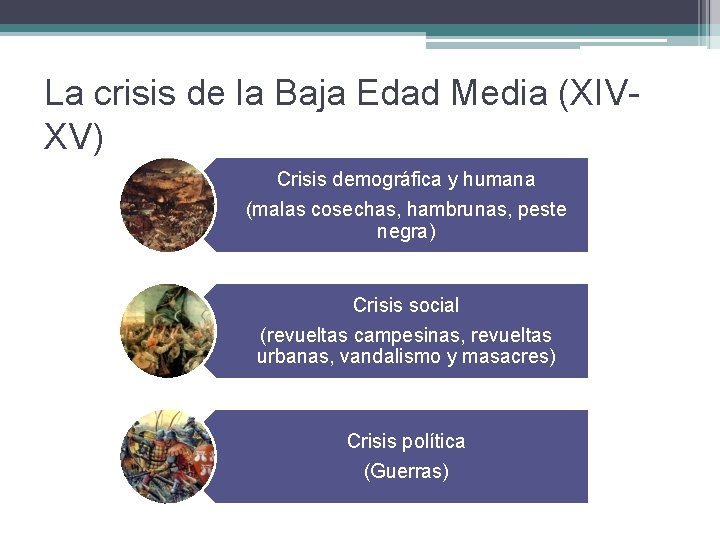 La crisis de la Baja Edad Media (XIV-XV)

Crisis demográfica y humana

(malas cosechas, hambrunas, peste negra)

Crisis social

(revueltas campesinas, revueltas urbanas, vandalismo y masacres)

Crisis política

(Guerras)